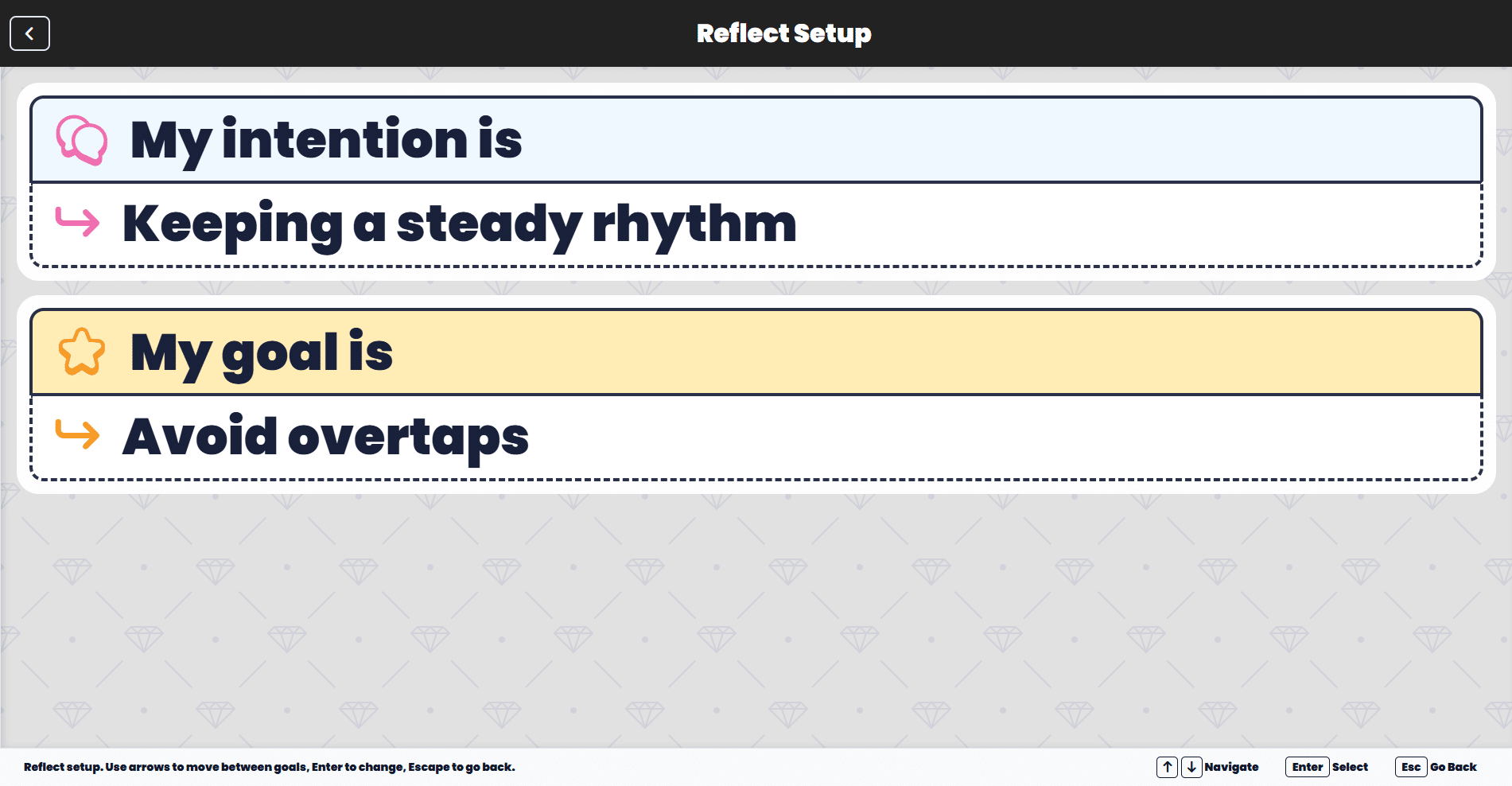 Reflect Setup

My intention is

Keeping a steady rhythm

My goal is

Avoid overtaps

Reflect setup. Use arrows to move between goals, Enter to change, Escape to go back.

↑ ↓ Navigate Enter Select Esc Go Back